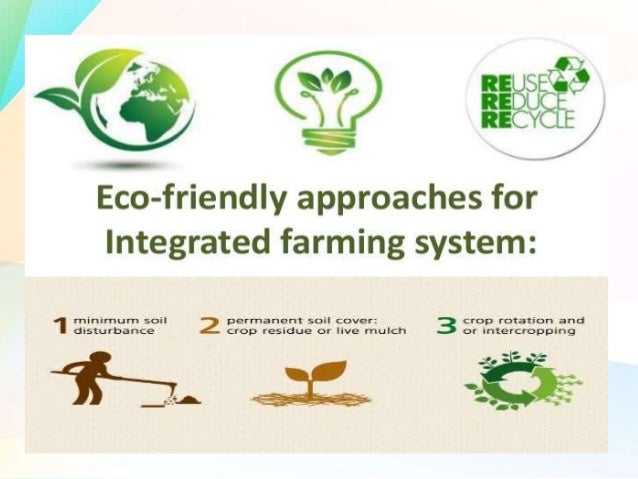 REUSE
REDUCE
RECYCLE

Eco-friendly approaches for Integrated farming system:

1 minimum soil disturbance

2 permanent soil cover: crop residue or live mulch

3 crop rotation and or intercropping